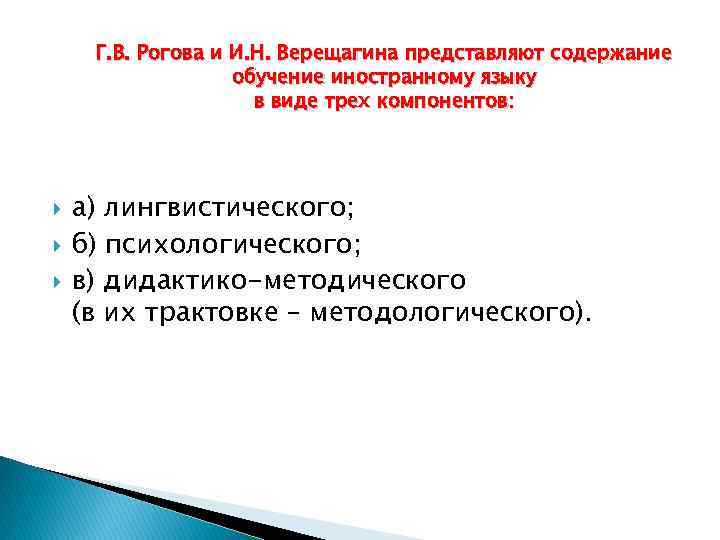 Г.В. Рогова и И.Н. Верещагина представляют содержание обучение иностранному языку в виде трех компонентов:

а) лингвистического;
б) психологического;
в) дидактико-методического (в их трактовке – методологического).